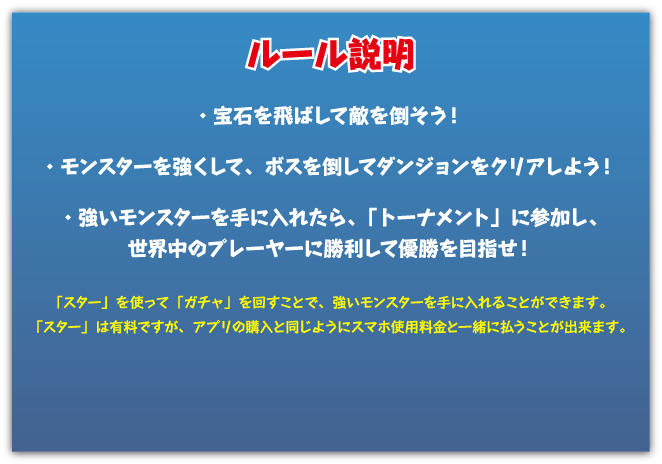 ルール説明

・宝石を飛ばして敵を倒そう！

・モンスターを強くして、ボスを倒してダンジョンをクリアしよう！

・強いモンスターを手に入れたら、「トーナメント」に参加し、世界中のプレーヤーに勝利して優勝を目指せ！

「スター」を使って「ガチャ」を回すことで、強いモンスターを手に入れることができます。
「スター」は有料ですが、アプリの購入と同じようにスマホ使用料金と一緒に払うことが出来ます。